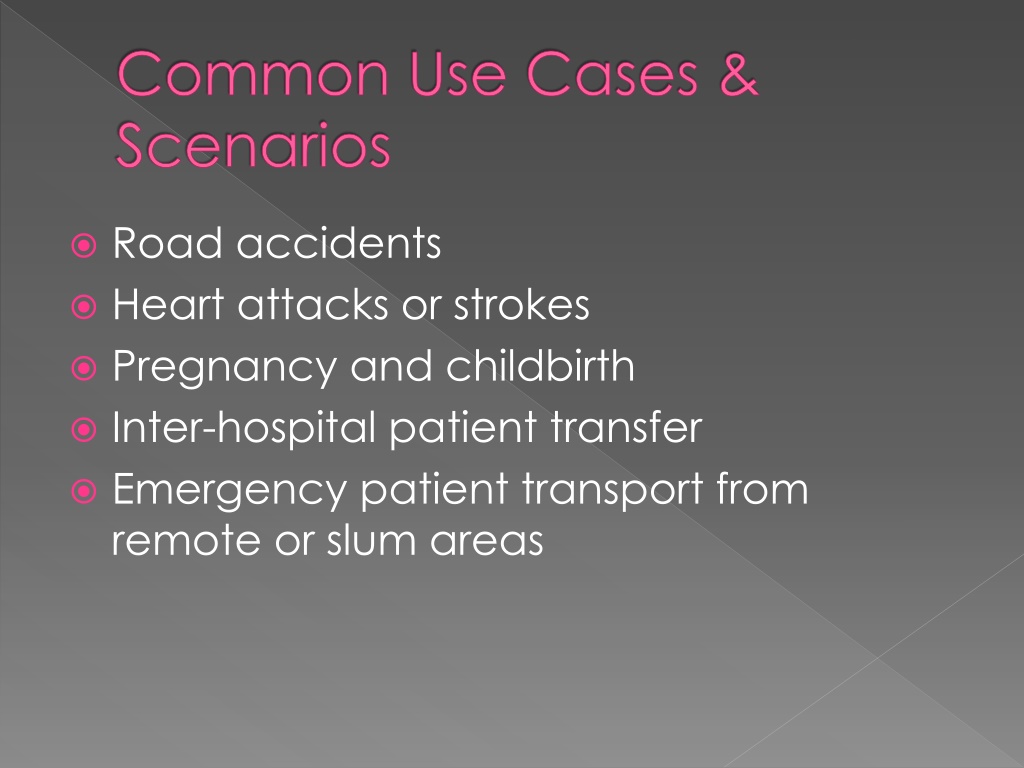 Common Use Cases & Scenarios

Road accidents
Heart attacks or strokes
Pregnancy and childbirth
Inter-hospital patient transfer
Emergency patient transport from remote or slum areas